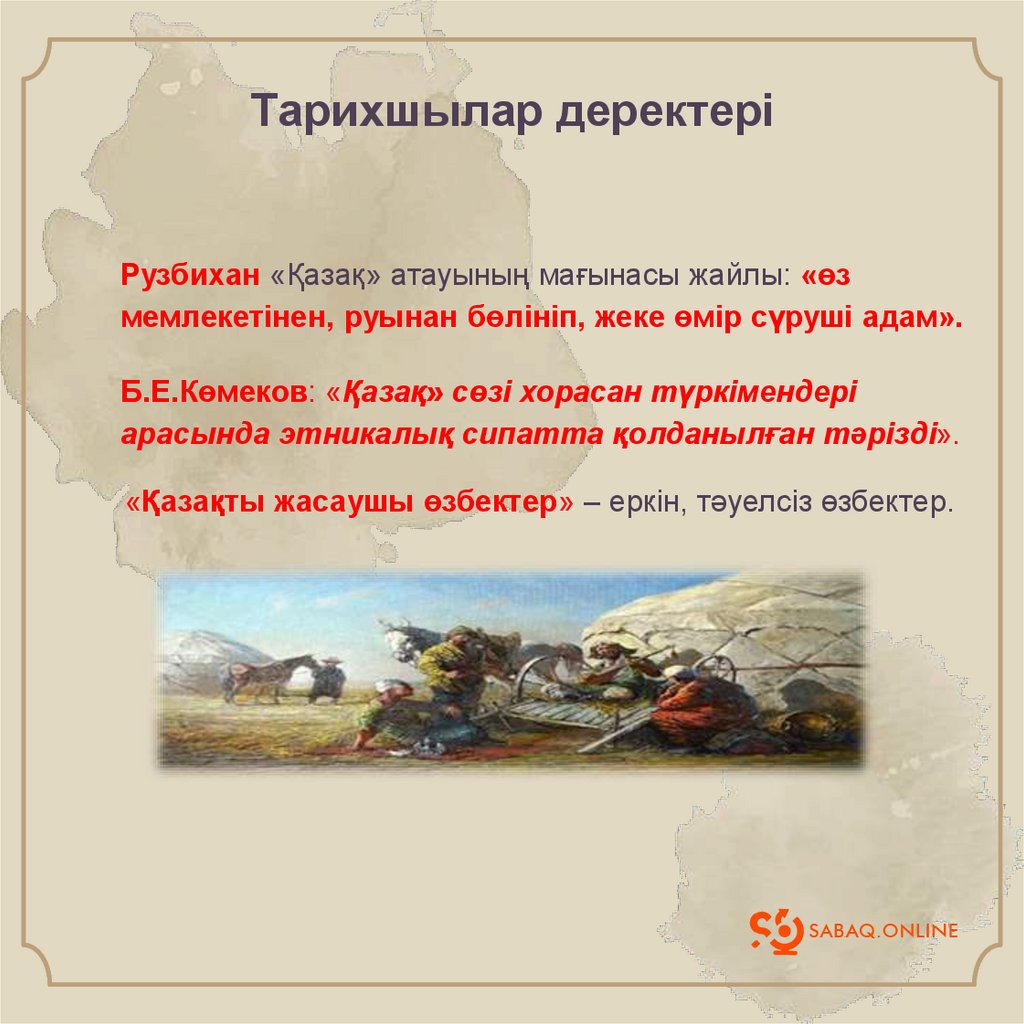 Тарихшылар деректері

Рузбихан «Қазақ» атауының мағынасы жайлы: «өз мемлекетінен, руынан бөлініп, жеке өмір сүруші адам».

Б.Е.Көмеков: «Қазақ» сөзі хорасан түркімендері арасында этникалық сипатта қолданылған тәрізді».

«Қазақты жасаушы өзбектер» – еркін, тәуелсіз өзбектер.

SABAQ.ONLINE